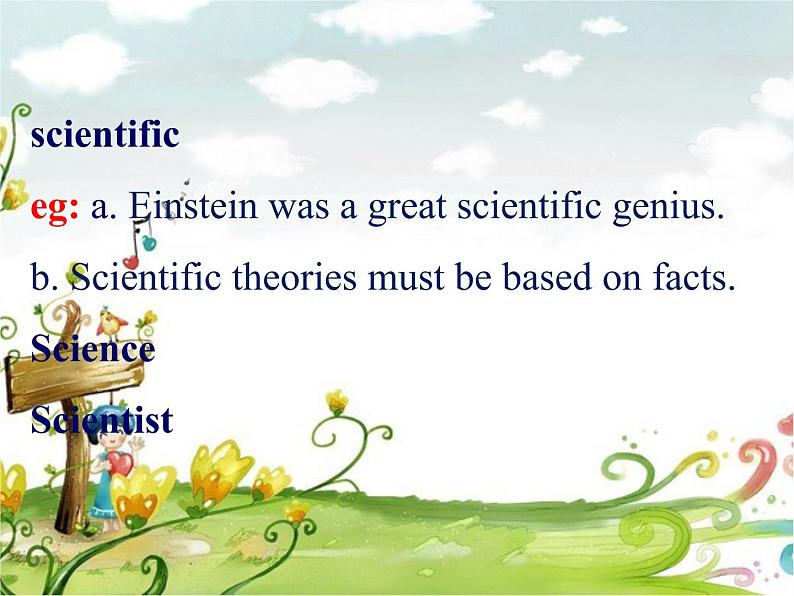 scientific

eg: a. Einstein was a great scientific genius.

b. Scientific theories must be based on facts.

Science

Scientist